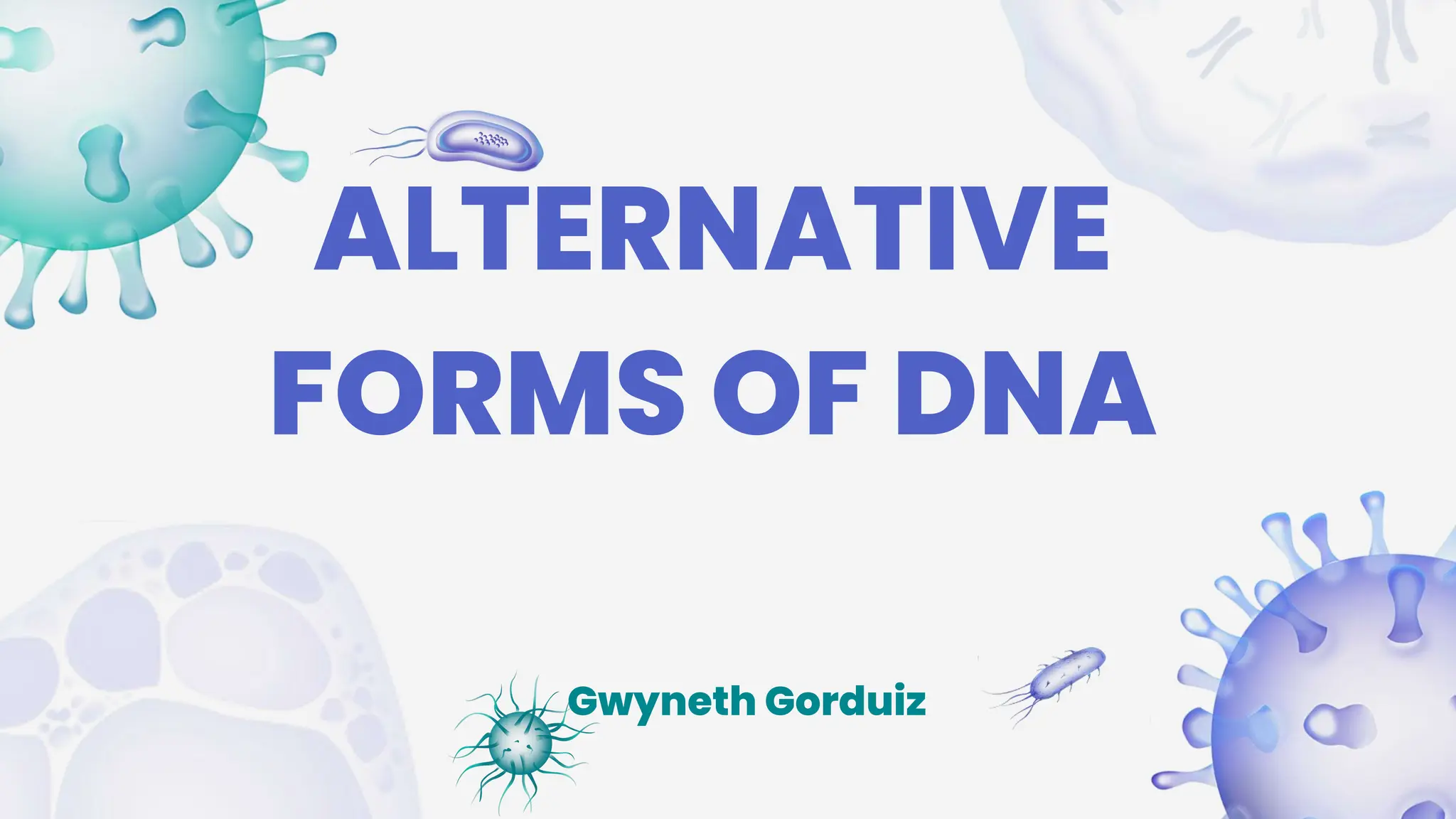 ALTERNATIVE FORMS OF DNA

Gwyneth Gorduiz